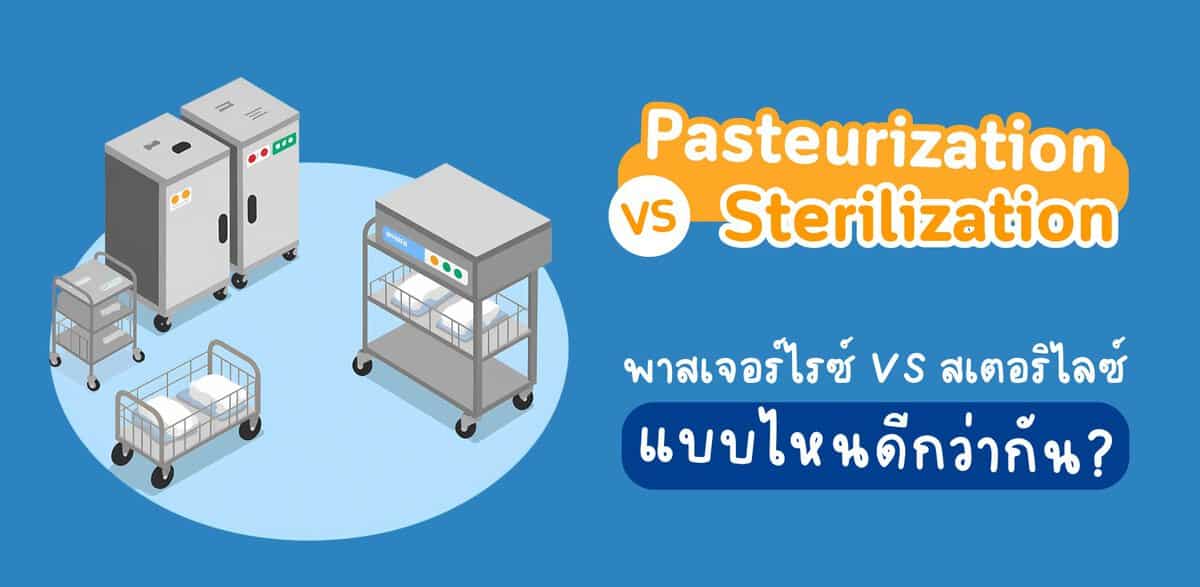 Pasteurization
VS
Sterilization

พาสเจอร์ไรซ์ VS สเตอริไลซ์
แบบไหนดีกว่ากัน?